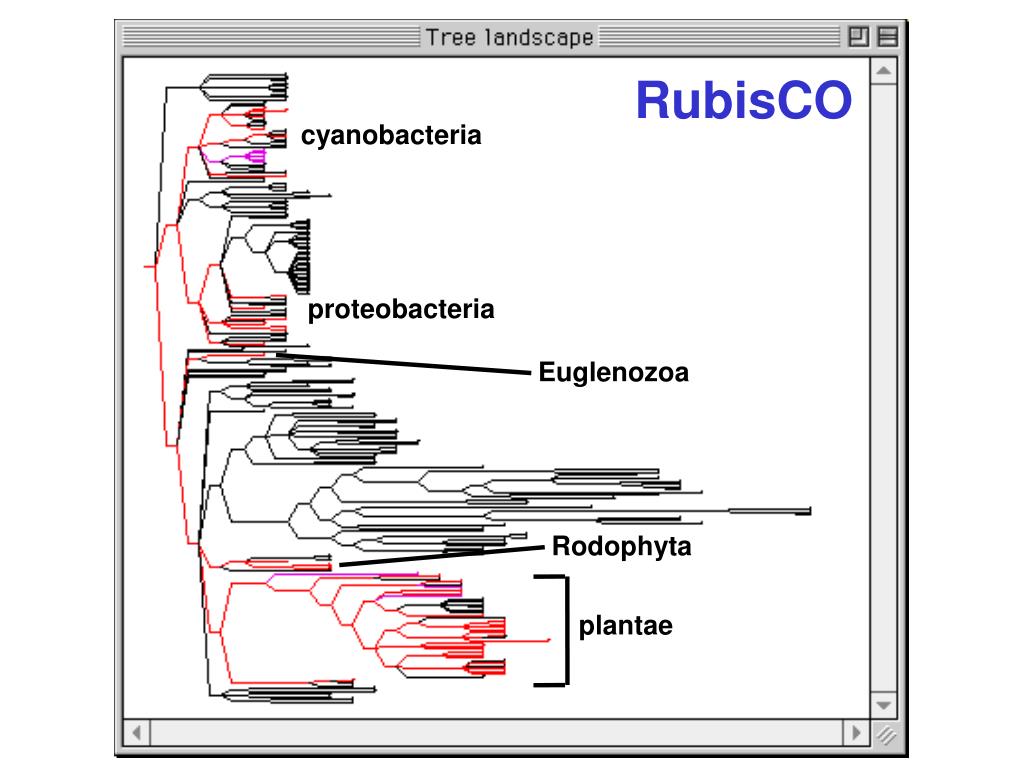 Tree landscape

RubisCO

cyanobacteria

proteobacteria

Euglenozoa

Rodophyta

plantae